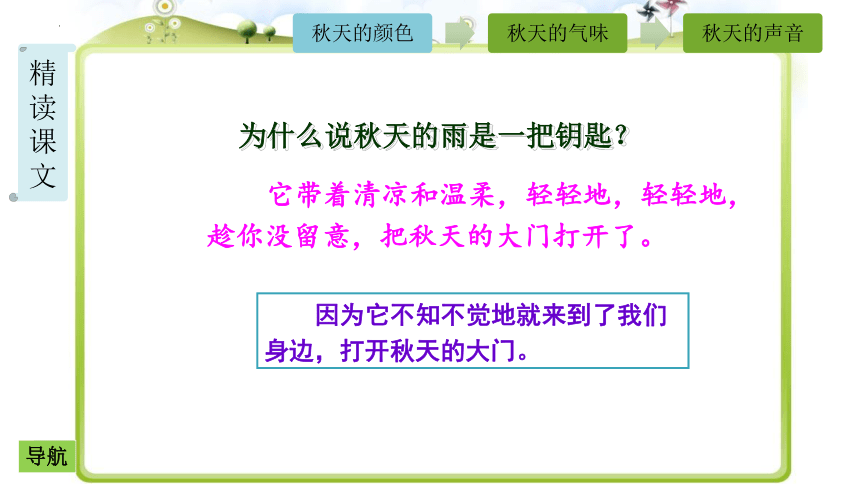 秋天的颜色

秋天的气味

秋天的声音

精读课文

为什么说秋天的雨是一把钥匙？

它带着清凉和温柔，轻轻地，轻轻地，趁你没留意，把秋天的大门打开了。

因为它不知不觉地就来到了我们身边，打开秋天的大门。

导航